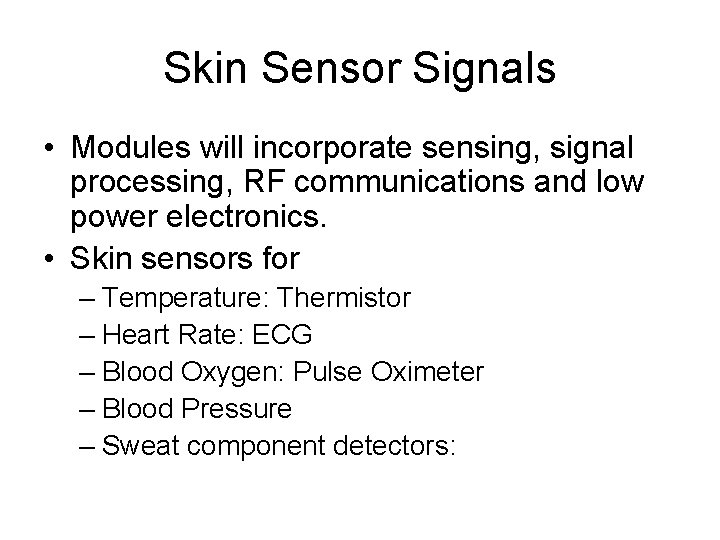 Skin Sensor Signals

• Modules will incorporate sensing, signal processing, RF communications and low power electronics.
• Skin sensors for
– Temperature: Thermistor
– Heart Rate: ECG
– Blood Oxygen: Pulse Oximeter
– Blood Pressure
– Sweat component detectors: